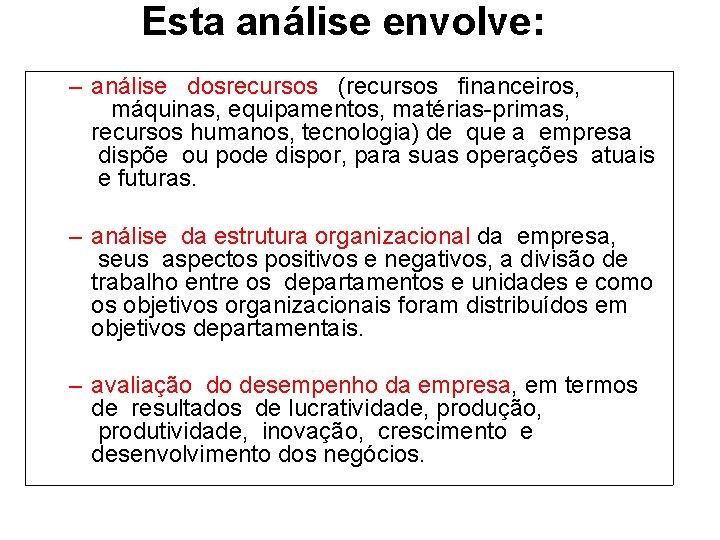 Esta análise envolve:

– análise dosrecursos (recursos financeiros, máquinas, equipamentos, matérias-primas, recursos humanos, tecnologia) de que a empresa dispõe ou pode dispor, para suas operações atuais e futuras.

– análise da estrutura organizacional da empresa, seus aspectos positivos e negativos, a divisão de trabalho entre os departamentos e unidades e como os objetivos organizacionais foram distribuídos em objetivos departamentais.

– avaliação do desempenho da empresa, em termos de resultados de lucratividade, produção, produtividade, inovação, crescimento e desenvolvimento dos negócios.